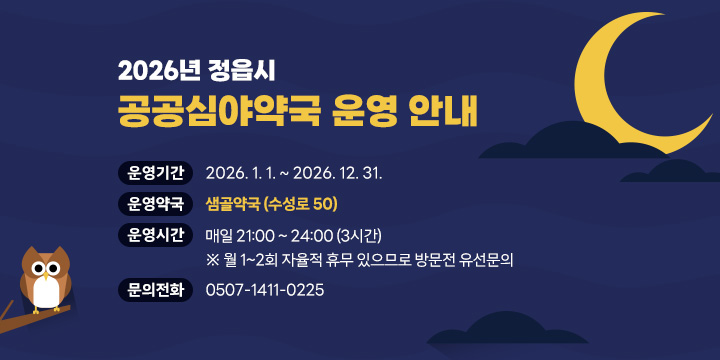 2026년 정읍시

공공심야약국 운영 안내

운영기간 2026. 1. 1. ~ 2026. 12. 31.

운영약국 샘골약국 (수성로 50)

운영시간 매일 21:00 ~ 24:00 (3시간)
※ 월 1~2회 자율적 휴무 있으므로 방문전 유선문의

문의전화 0507-1411-0225